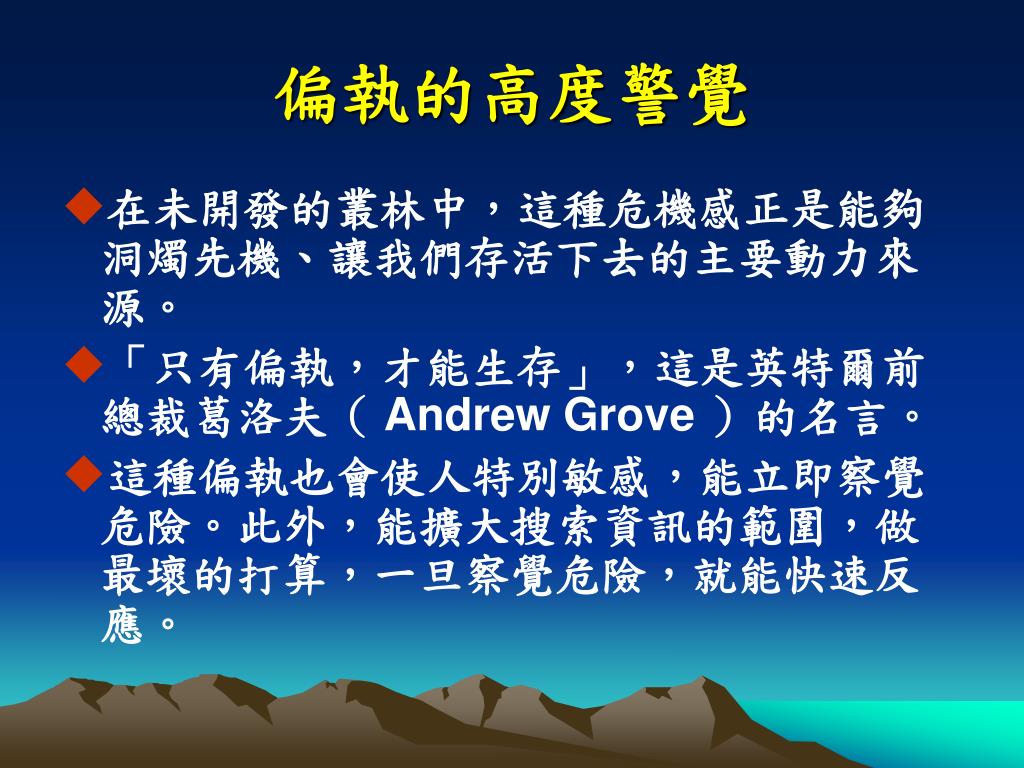 偏執的高度警覺

◆在未開發的叢林中，這種危機感正是能夠洞燭先機、讓我們存活下去的主要動力來源。

◆「只有偏執，才能生存」，這是英特爾前總裁葛洛夫（ Andrew Grove ）的名言。

◆這種偏執也會使人特別敏感，能立即察覺危險。此外，能擴大搜索資訊的範圍，做最壞的打算，一旦察覺危險，就能快速反應。